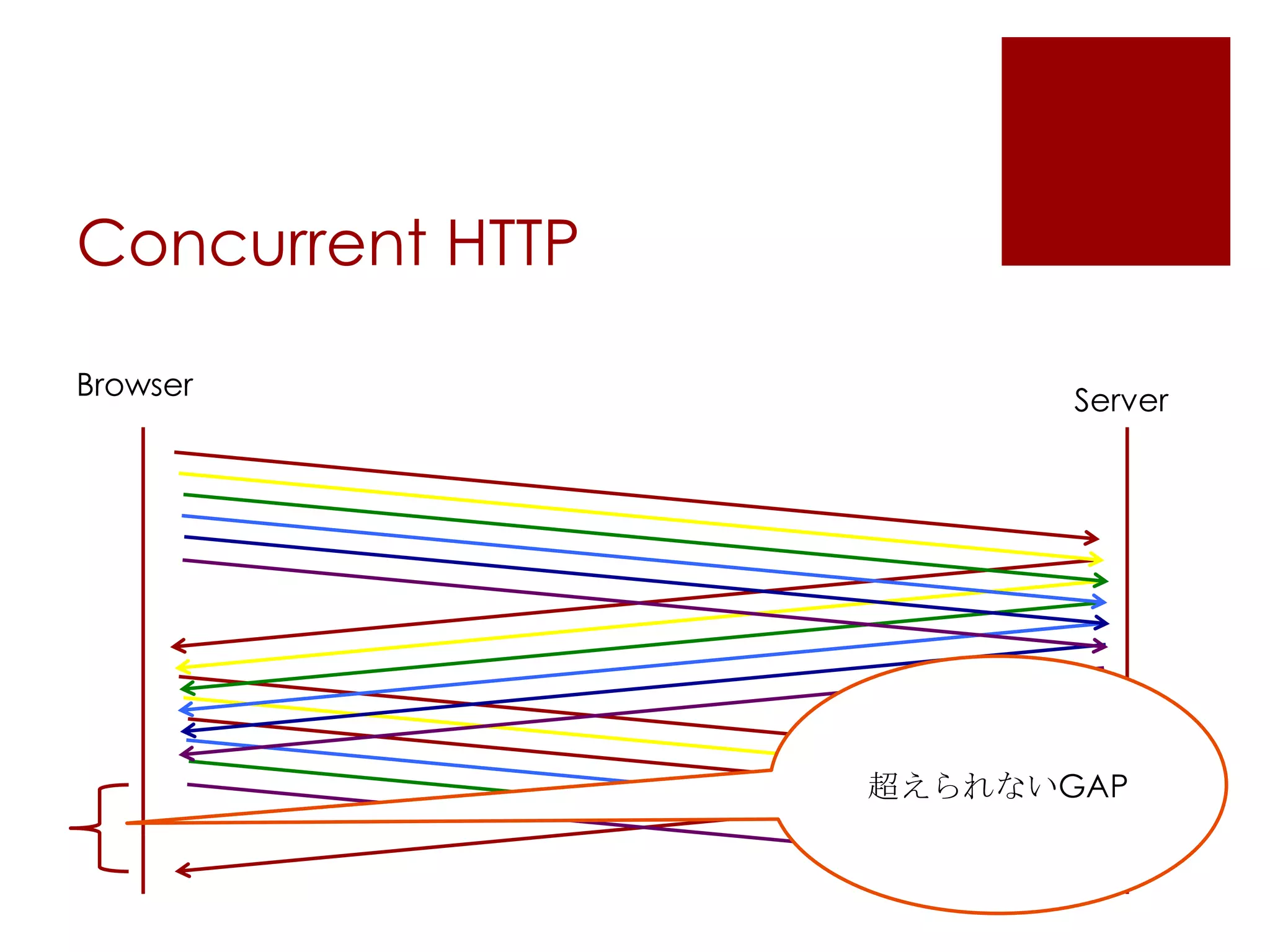 Concurrent HTTP

Browser

Server

超えられないGAP